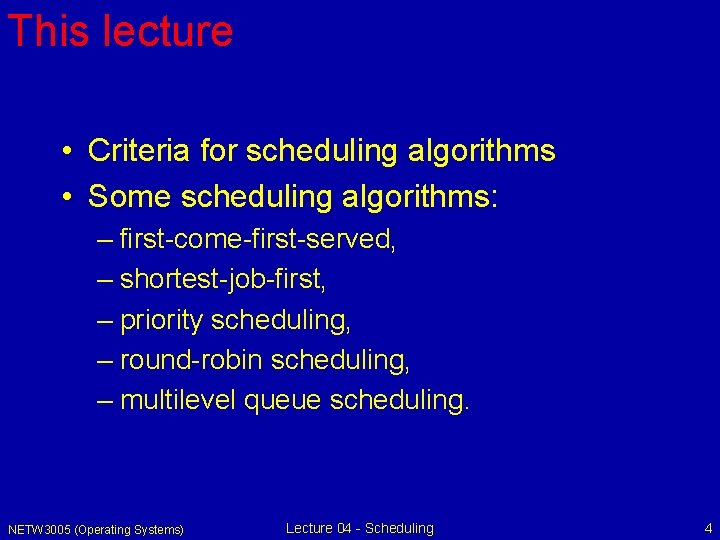 This lecture

• Criteria for scheduling algorithms
• Some scheduling algorithms:
– first-come-first-served,
– shortest-job-first,
– priority scheduling,
– round-robin scheduling,
– multilevel queue scheduling.

NETW3005 (Operating Systems)
Lecture 04 - Scheduling
4